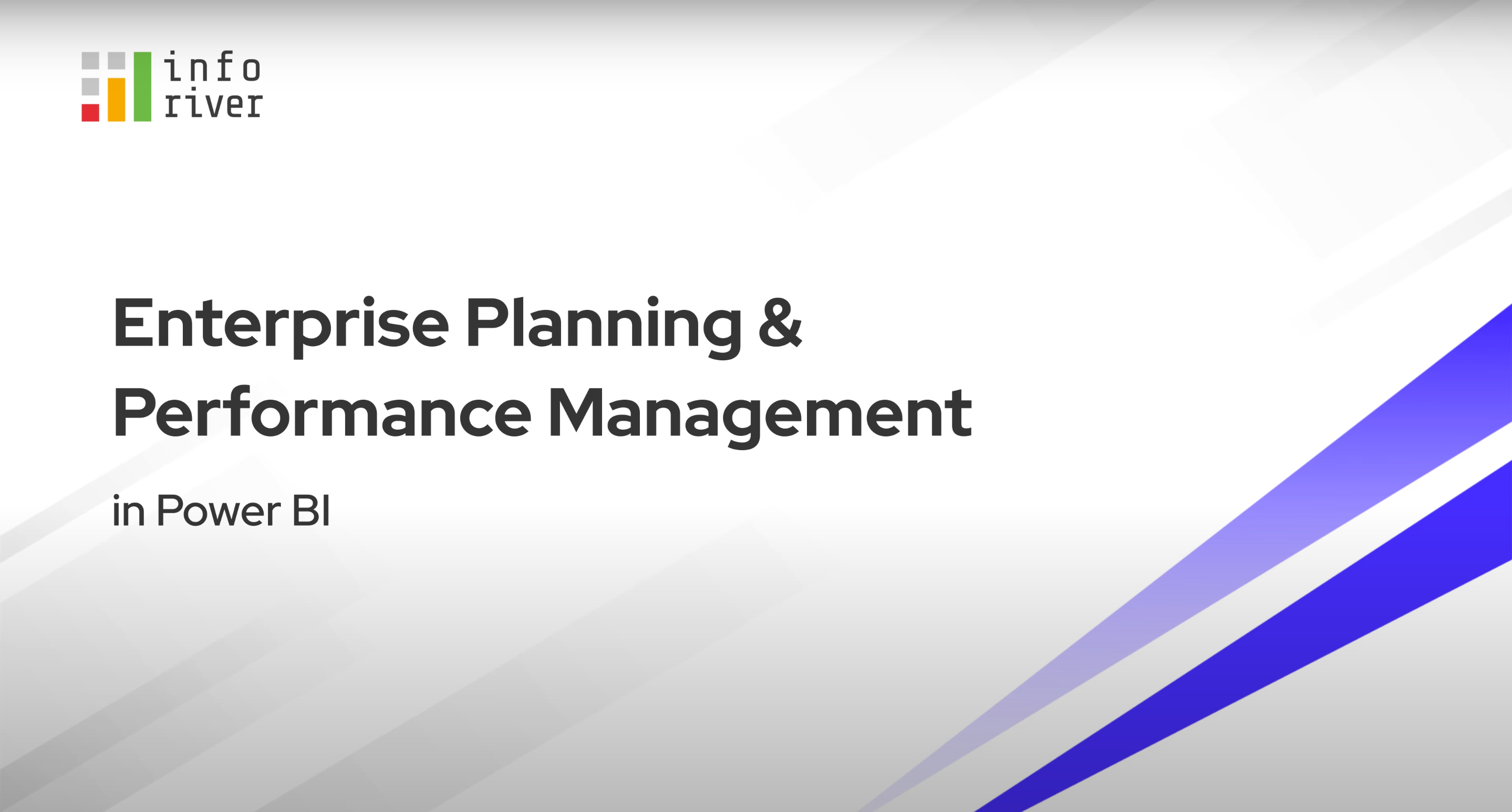 info
river

Enterprise Planning & Performance Management

in Power BI